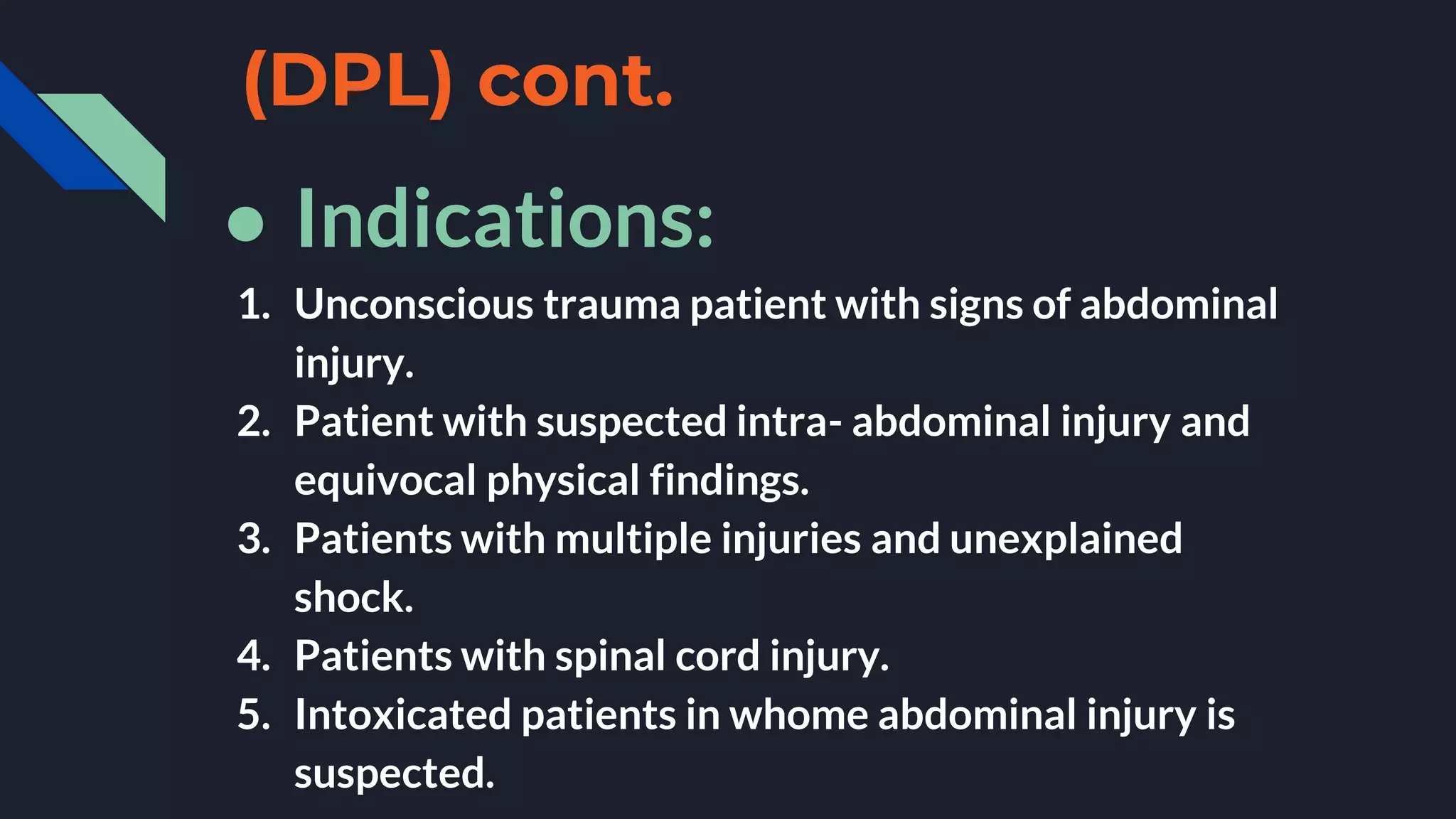 (DPL) cont.

● Indications:

1. Unconscious trauma patient with signs of abdominal injury.
2. Patient with suspected intra- abdominal injury and equivocal physical findings.
3. Patients with multiple injuries and unexplained shock.
4. Patients with spinal cord injury.
5. Intoxicated patients in whome abdominal injury is suspected.